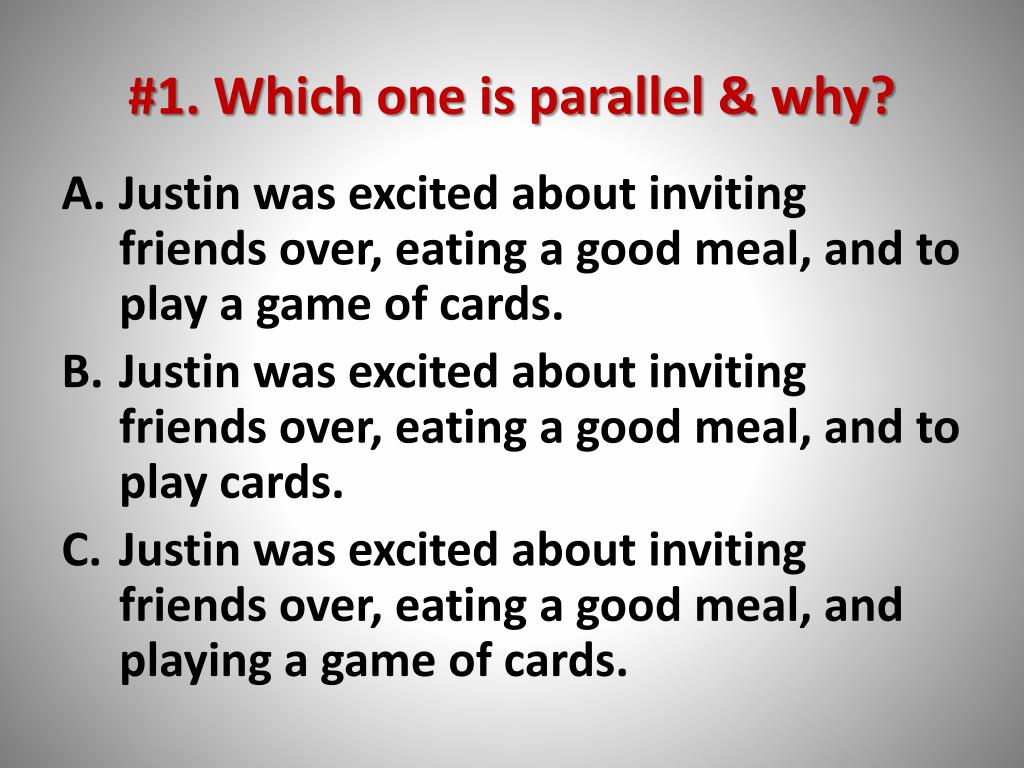 #1. Which one is parallel & why?

A. Justin was excited about inviting friends over, eating a good meal, and to play a game of cards.

B. Justin was excited about inviting friends over, eating a good meal, and to play cards.

C. Justin was excited about inviting friends over, eating a good meal, and playing a game of cards.